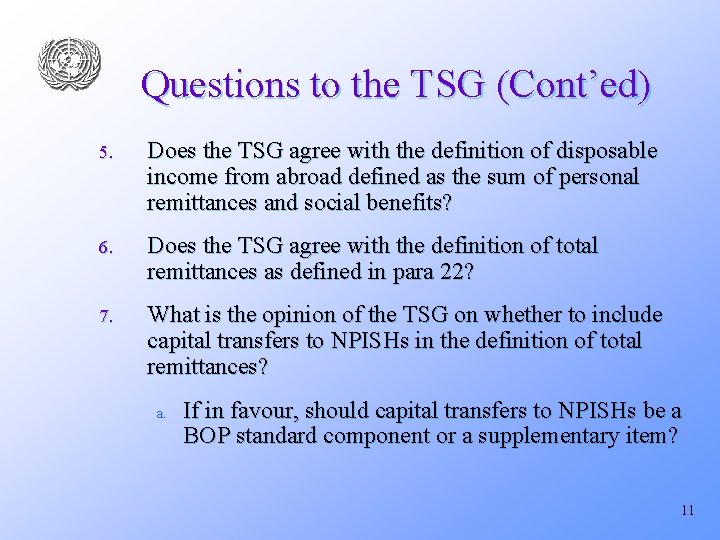 Questions to the TSG (Cont'ed)

5. Does the TSG agree with the definition of disposable income from abroad defined as the sum of personal remittances and social benefits?

6. Does the TSG agree with the definition of total remittances as defined in para 22?

7. What is the opinion of the TSG on whether to include capital transfers to NPISHs in the definition of total remittances?

a. If in favour, should capital transfers to NPISHs be a BOP standard component or a supplementary item?

11